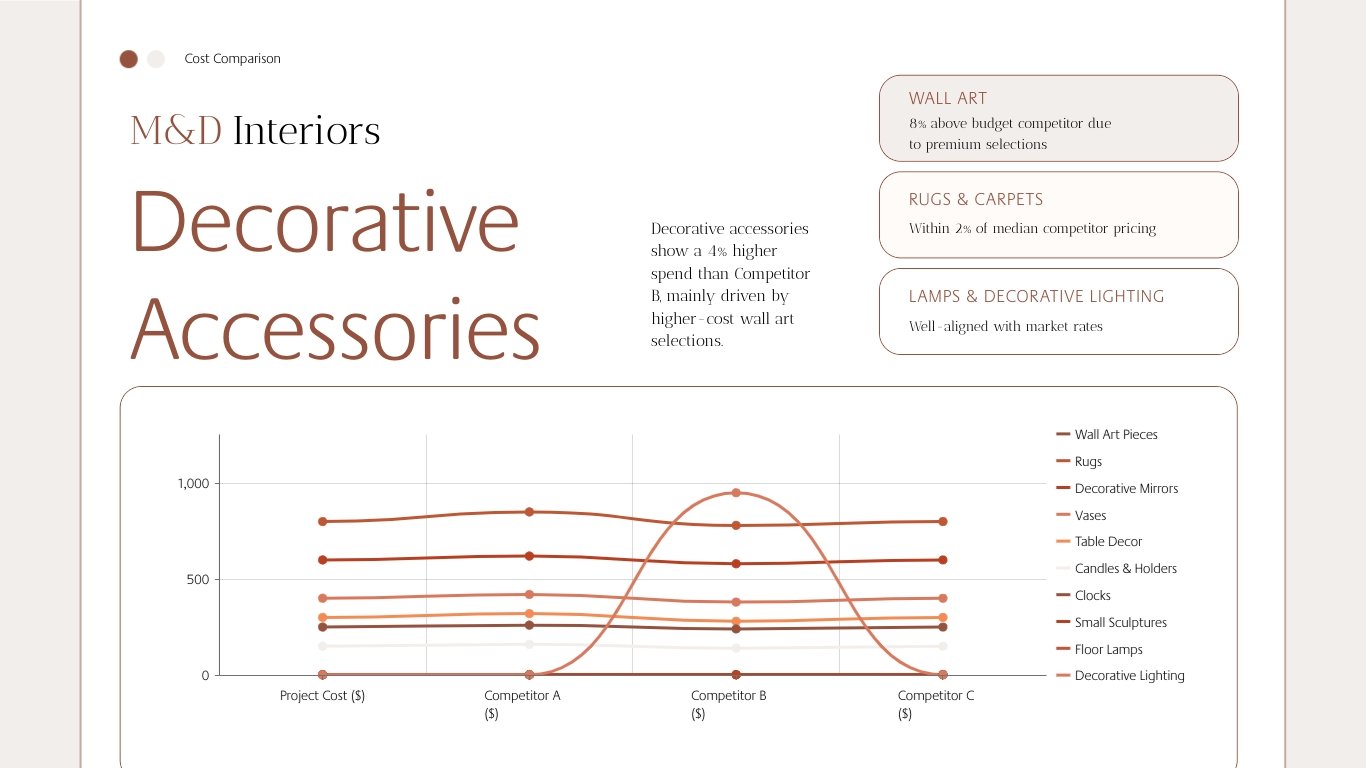 Cost Comparison

M&D Interiors

Decorative Accessories

Decorative accessories show a 4% higher spend than Competitor B, mainly driven by higher-cost wall art selections.

WALL ART
8% above budget competitor due to premium selections

RUGS & CARPETS
Within 2% of median competitor pricing

LAMPS & DECORATIVE LIGHTING
Well-aligned with market rates

1,000
500
0
Project Cost ($)
Competitor A ($)
Competitor B ($)
Competitor C ($)

Wall Art Pieces
Rugs
Decorative Mirrors
Vases
Table Decor
Candles & Holders
Clocks
Small Sculptures
Floor Lamps
Decorative Lighting